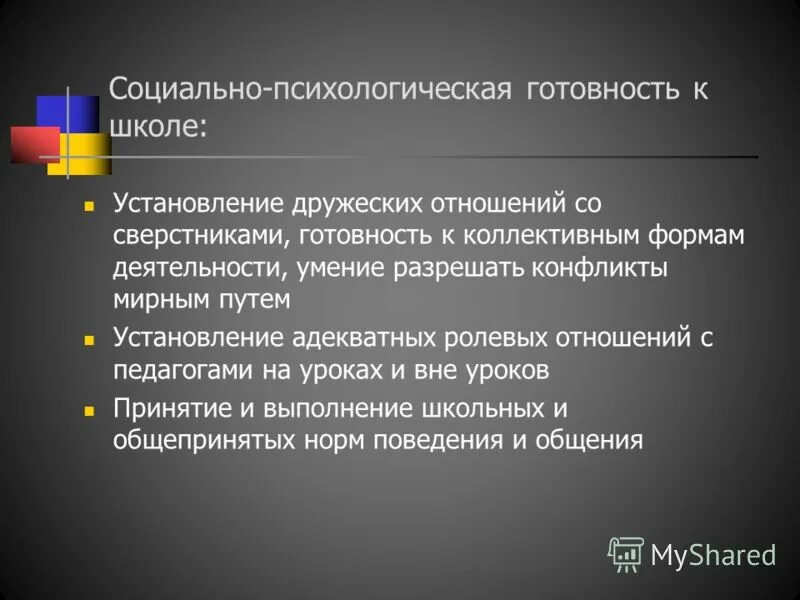 Социально-психологическая готовность к школе:

- Установление дружеских отношений со сверстниками, готовность к коллективным формам деятельности, умение разрешать конфликты мирным путем
- Установление адекватных ролевых отношений с педагогами на уроках и вне уроков
- Принятие и выполнение школьных и общепринятых норм поведения и общения

MyShared